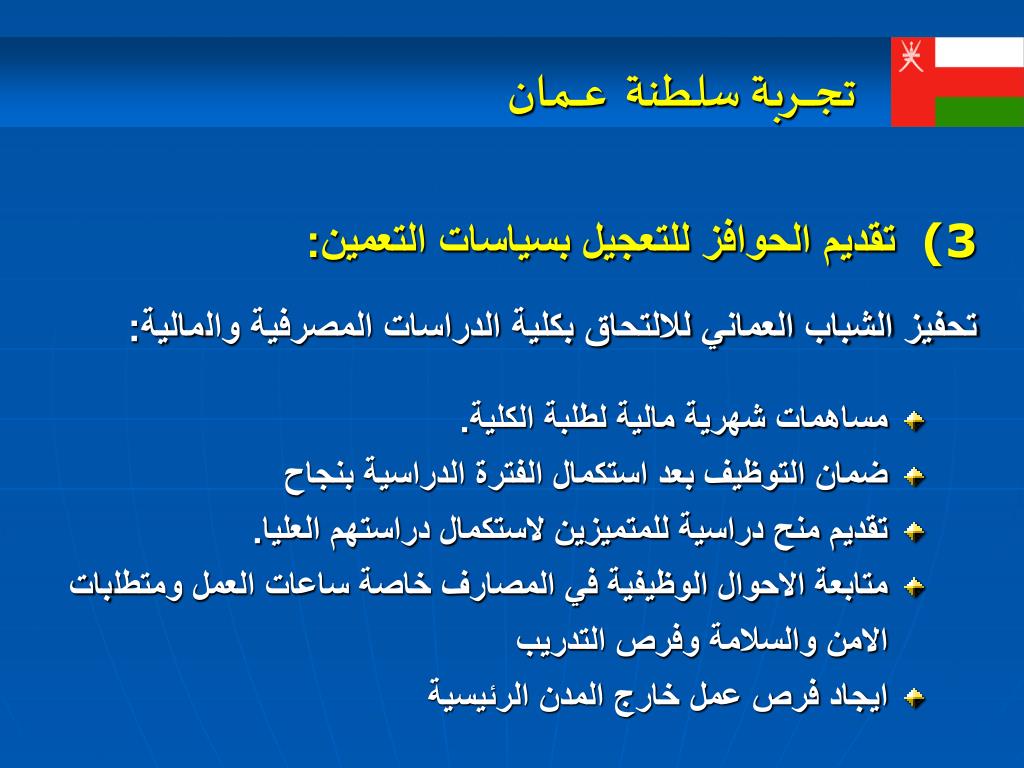 تجـربة سلطنة عـمان

3) تقديم الحوافز للتعجيل بسياسات التعمين:

تحفيز الشباب العماني للالتحاق بكلية الدراسات المصرفية والمالية:

مساهمات شهرية مالية لطلبة الكلية.
ضمان التوظيف بعد استكمال الفترة الدراسية بنجاح
تقديم منح دراسية للمتميزين لاستكمال دراستهم العليا.
متابعة الاحوال الوظيفية في المصارف خاصة ساعات العمل ومتطلبات الامن والسلامة وفرص التدريب
ايجاد فرص عمل خارج المدن الرئيسية